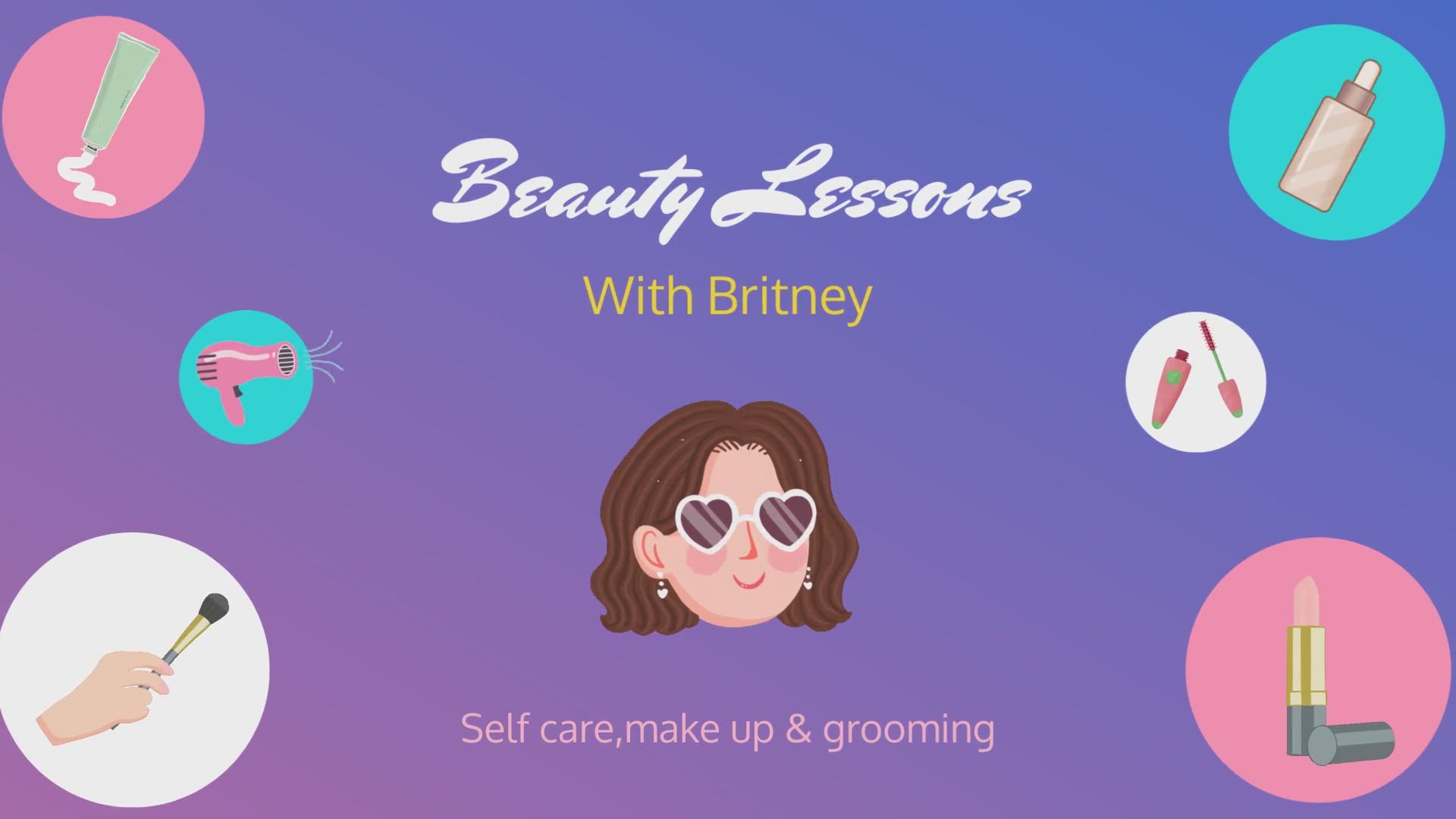 Beauty Lessons

With Britney

Self care,make up & grooming